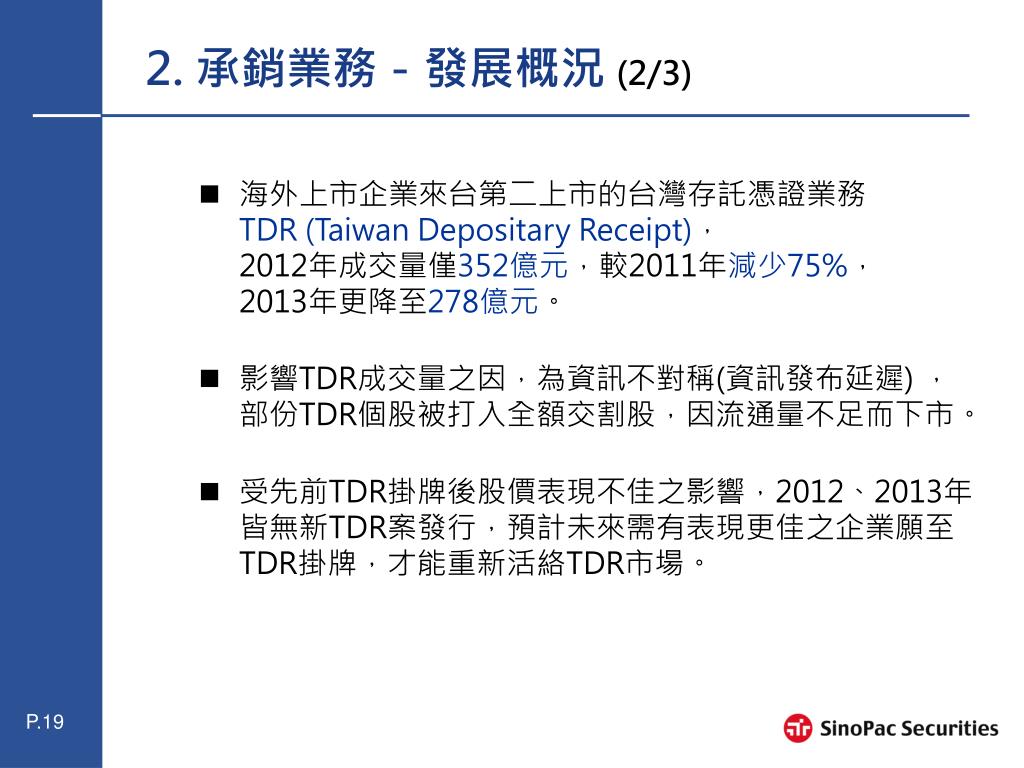 2. 承銷業務 - 發展概況 (2/3)

■ 海外上市企業來台第二上市的台灣存託憑證業務 TDR (Taiwan Depositary Receipt)，2012年成交量僅352億元，較2011年減少75%，2013年更降至278億元。

■ 影響TDR成交量之因，為資訊不對稱(資訊發布延遲) ，部份TDR個股被打入全額交割股，因流通量不足而下市。

■ 受先前TDR掛牌後股價表現不佳之影響，2012、2013年皆無新TDR案發行，預計未來需有表現更佳之企業願至TDR掛牌，才能重新活絡TDR市場。

P.19

SinoPac Securities